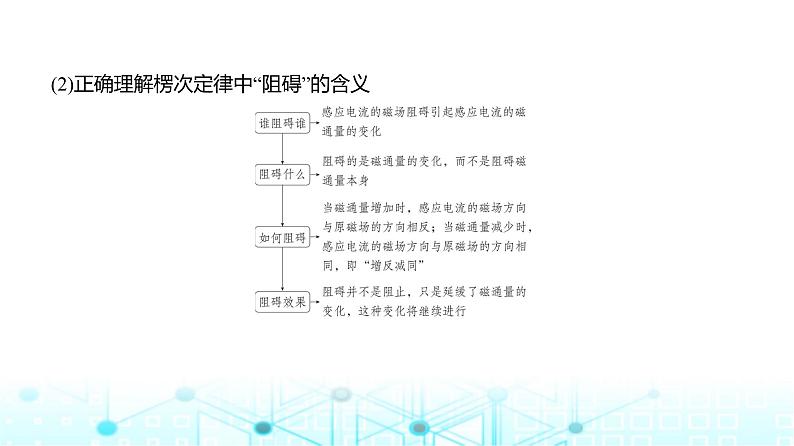 (2)正确理解楞次定律中“阻碍”的含义

谁阻碍谁
感应电流的磁场阻碍引起感应电流的磁通量的变化

阻碍什么
阻碍的是磁通量的变化，而不是阻碍磁通量本身

如何阻碍
当磁通量增加时，感应电流的磁场方向与原磁场的方向相反；当磁通量减少时，感应电流的磁场方向与原磁场的方向相同，即“增反减同”

阻碍效果
阻碍并不是阻止，只是延缓了磁通量的变化，这种变化将继续进行